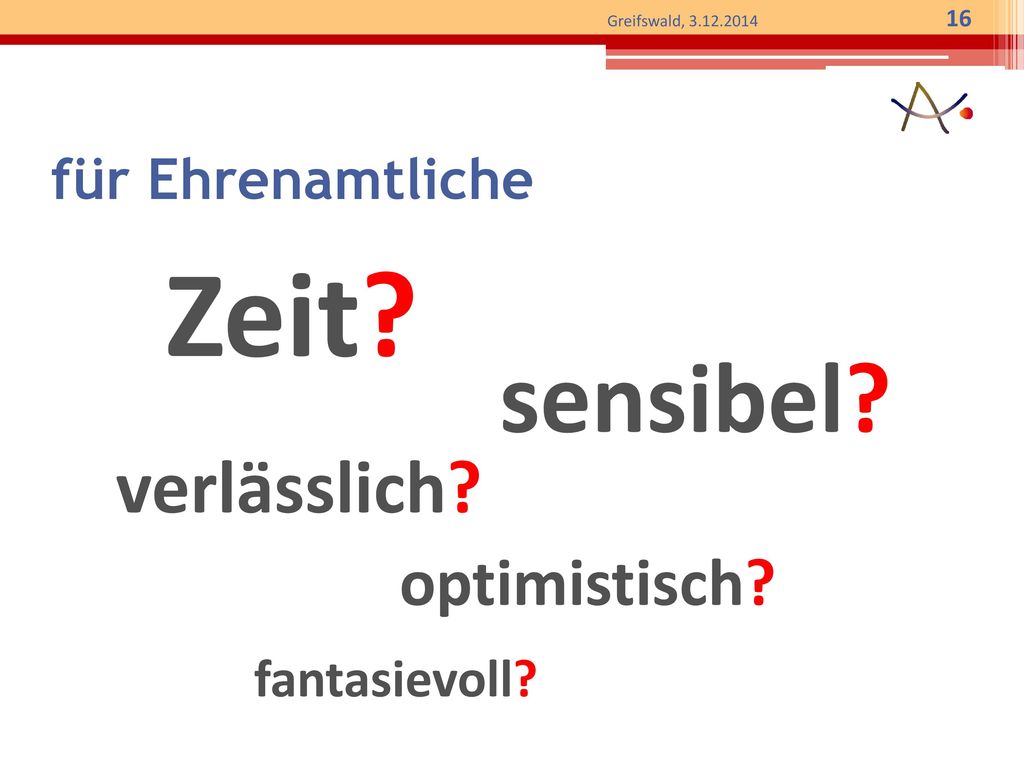 Greifswald, 3.12.2014

16

für Ehrenamtliche

Zeit?

sensibel?

verlässlich?

optimistisch?

fantasievoll?